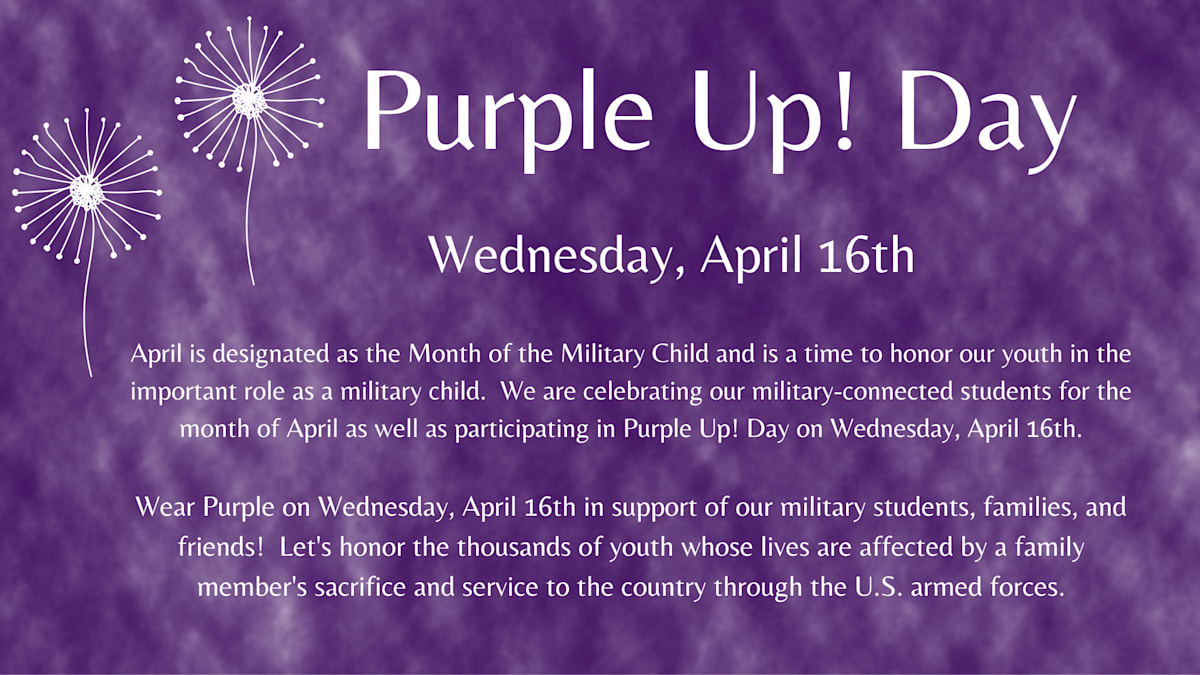 Purple Up! Day

Wednesday, April 16th

April is designated as the Month of the Military Child and is a time to honor our youth in the important role as a military child. We are celebrating our military-connected students for the month of April as well as participating in Purple Up! Day on Wednesday, April 16th.

Wear Purple on Wednesday, April 16th in support of our military students, families, and friends! Let's honor the thousands of youth whose lives are affected by a family member's sacrifice and service to the country through the U.S. armed forces.